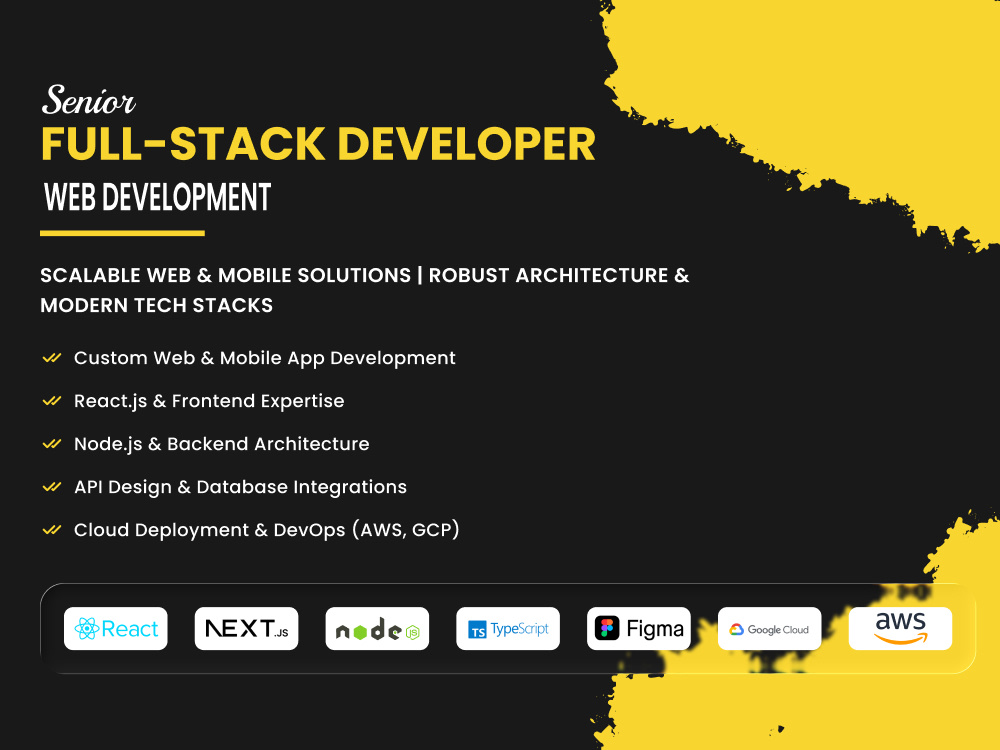 Senior
FULL-STACK DEVELOPER
WEB DEVELOPMENT

SCALABLE WEB & MOBILE SOLUTIONS | ROBUST ARCHITECTURE & MODERN TECH STACKS

Custom Web & Mobile App Development
React.js & Frontend Expertise
Node.js & Backend Architecture
API Design & Database Integrations
Cloud Deployment & DevOps (AWS, GCP)

React
NEXT.JS
node JS
TS TypeScript
Figma
Google Cloud
aws